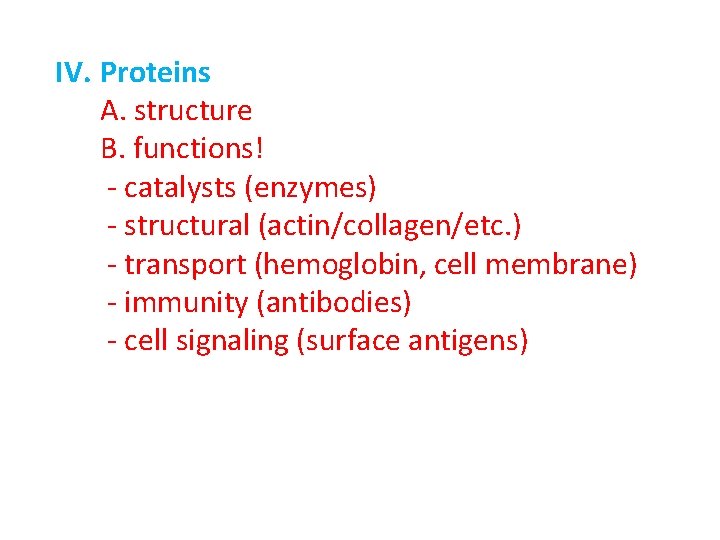 IV. Proteins
A. structure
B. functions!
- catalysts (enzymes)
- structural (actin/collagen/etc.)
- transport (hemoglobin, cell membrane)
- immunity (antibodies)
- cell signaling (surface antigens)